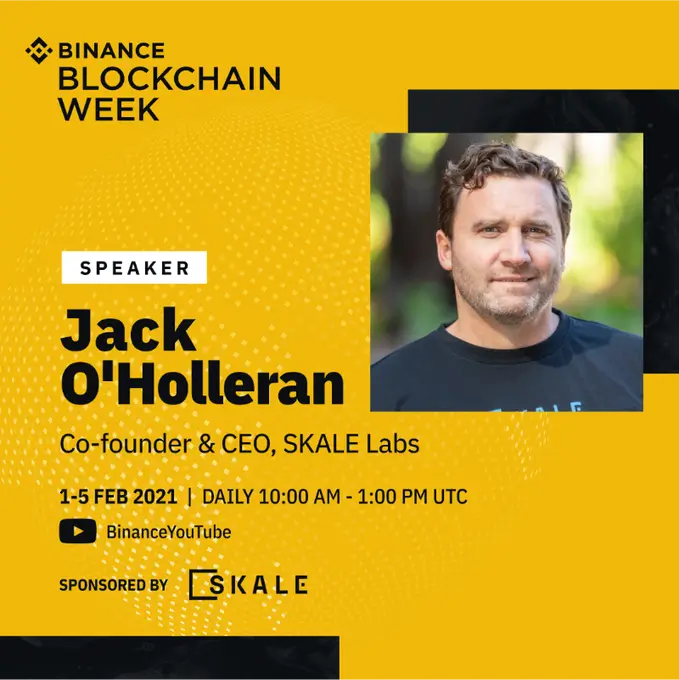 BINANCE
BLOCKCHAIN
WEEK

SPEAKER

Jack
O'Holleran

Co-founder & CEO, SKALE Labs

1-5 FEB 2021 | DAILY 10:00 AM - 1:00 PM UTC

BinanceYouTube

SPONSORED BY SKALE